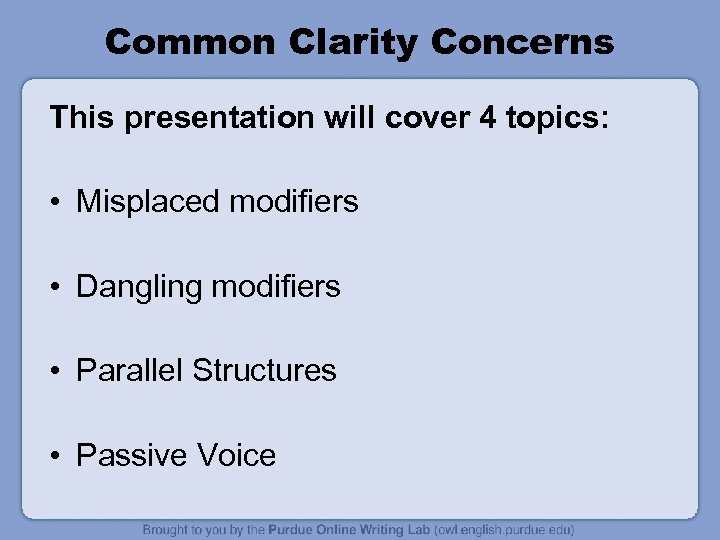 Common Clarity Concerns

This presentation will cover 4 topics:

• Misplaced modifiers

• Dangling modifiers

• Parallel Structures

• Passive Voice

Brought to you by the Purdue Online Writing Lab (owl.english.purdue.edu)